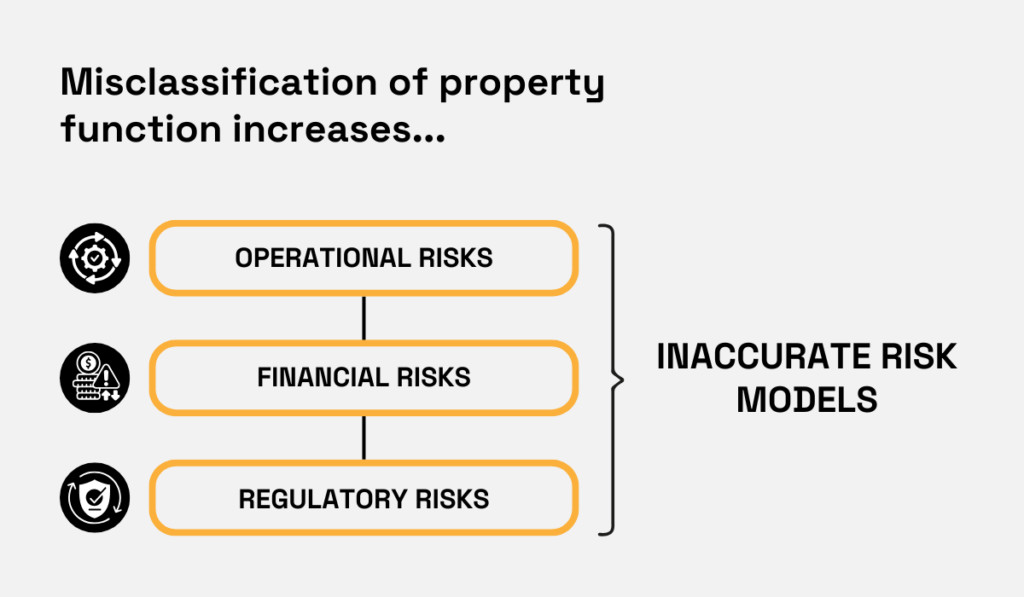 Misclassification of property function increases...

OPERATIONAL RISKS

FINANCIAL RISKS

REGULATORY RISKS

INACCURATE RISK MODELS